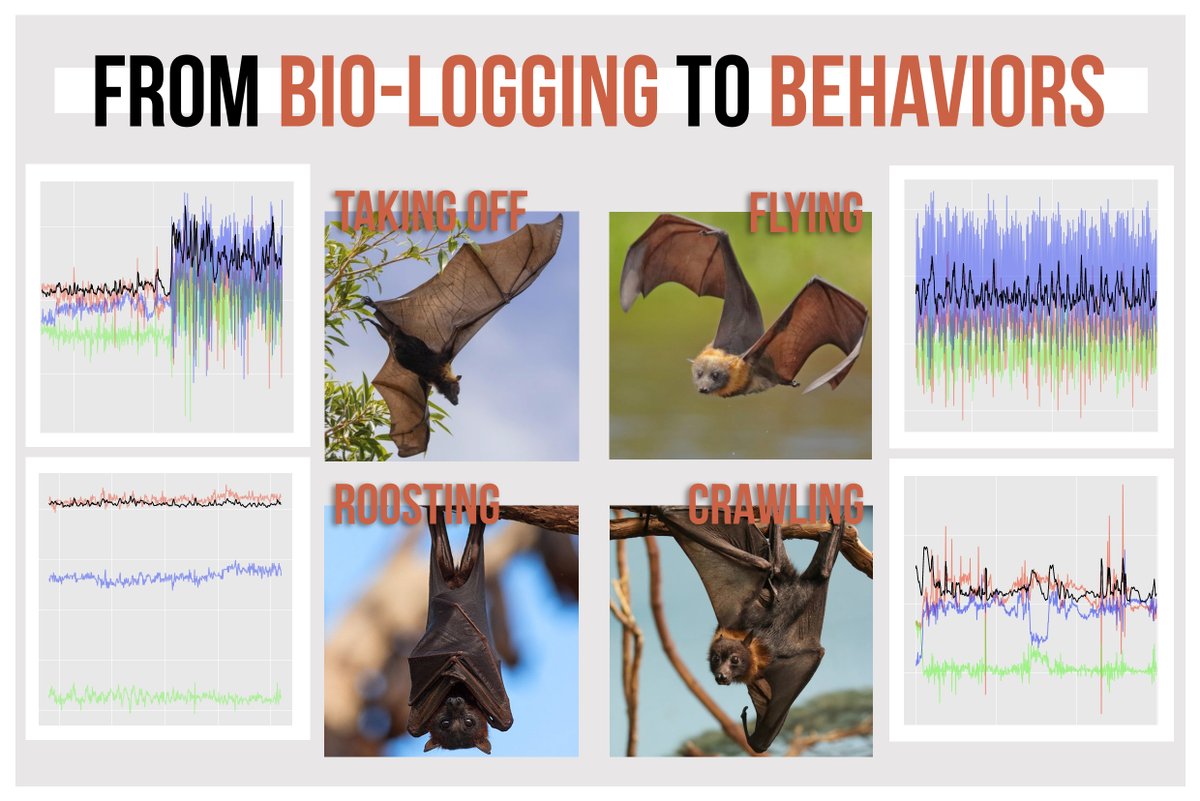 FROM BIO-LOGGING TO BEHAVIORS

TAKING OFF

FLYING

ROOSTING

CRAWLING